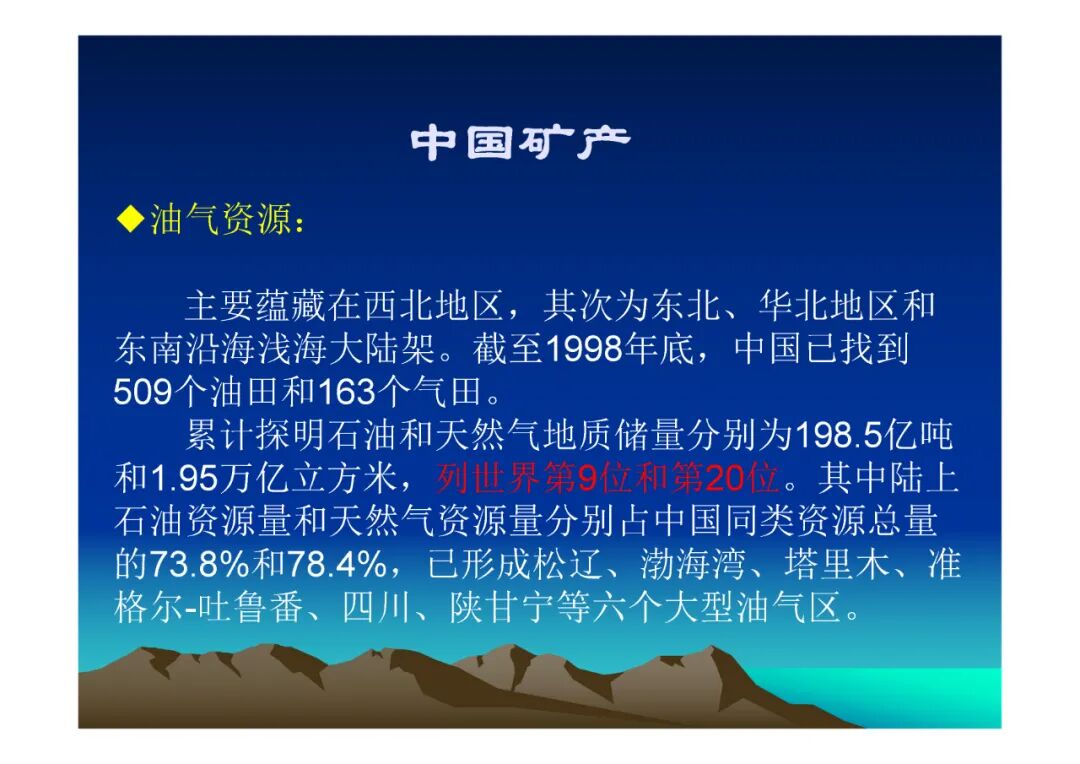 中国矿产

◆油气资源：

主要蕴藏在西北地区，其次为东北、华北地区和东南沿海浅海大陆架。截至1998年底，中国已找到509个油田和163个气田。

累计探明石油和天然气地质储量分别为198.5亿吨和1.95万亿立方米，列世界第9位和第20位。其中陆上石油资源量和天然气资源量分别占中国同类资源总量的73.8%和78.4%，已形成松辽、渤海湾、塔里木、准格尔-吐鲁番、四川、陕甘宁等六个大型油气区。